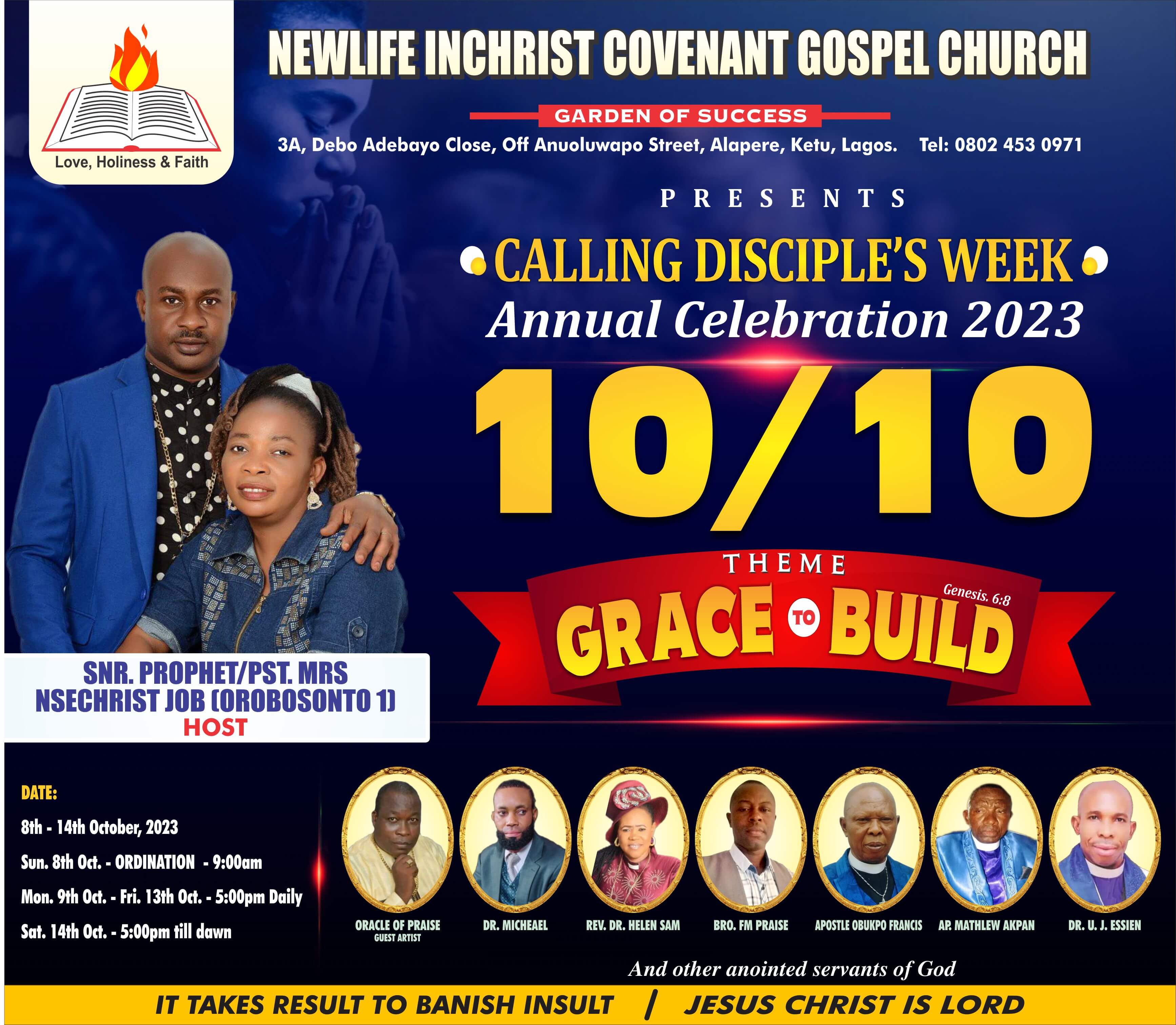 Love, Holiness & Faith

NEWLIFE INCHRIST COVENANT GOSPEL CHURCH

GARDEN OF SUCCESS

3A, Debo Adebayo Close, Off Anuoluwapo Street, Alapere, Ketu, Lagos. Tel: 0802 453 0971

PRESENTS

CALLING DISCIPLE'S WEEK

Annual Celebration 2023

10/10

THEME

Genesis. 6:8

GRACE TO BUILD

SNR. PROPHET/PST. MRS NSECHRIST JOB (OROBOSONTO 1)
HOST

DATE:
8th - 14th October, 2023
Sun. 8th Oct. - ORDINATION - 9:00am
Mon. 9th Oct. - Fri. 13th Oct. - 5:00pm Daily
Sat. 14th Oct. - 5:00pm till dawn

ORACLE OF PRAISE
GUEST ARTIST

DR. MICHEAEL

REV. DR. HELEN SAM

BRO. FM PRAISE

APOSTLE OBUKPO FRANCIS

AP. MATHLEW AKPAN

DR. U. J. ESSIEN

And other anointed servants of God

IT TAKES RESULT TO BANISH INSULT / JESUS CHRIST IS LORD